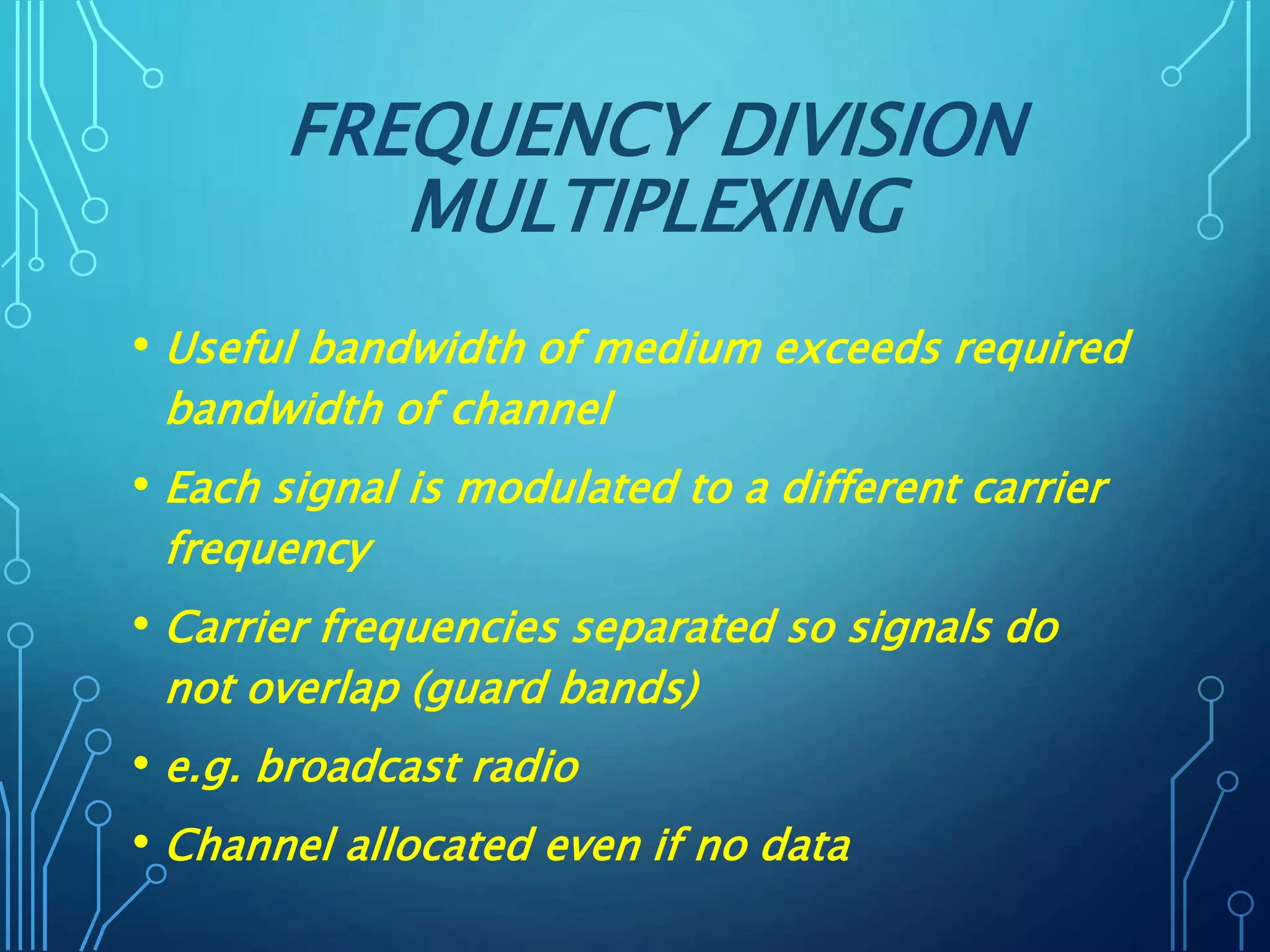 FREQUENCY DIVISION MULTIPLEXING

• Useful bandwidth of medium exceeds required bandwidth of channel

• Each signal is modulated to a different carrier frequency

• Carrier frequencies separated so signals do not overlap (guard bands)

• e.g. broadcast radio

• Channel allocated even if no data